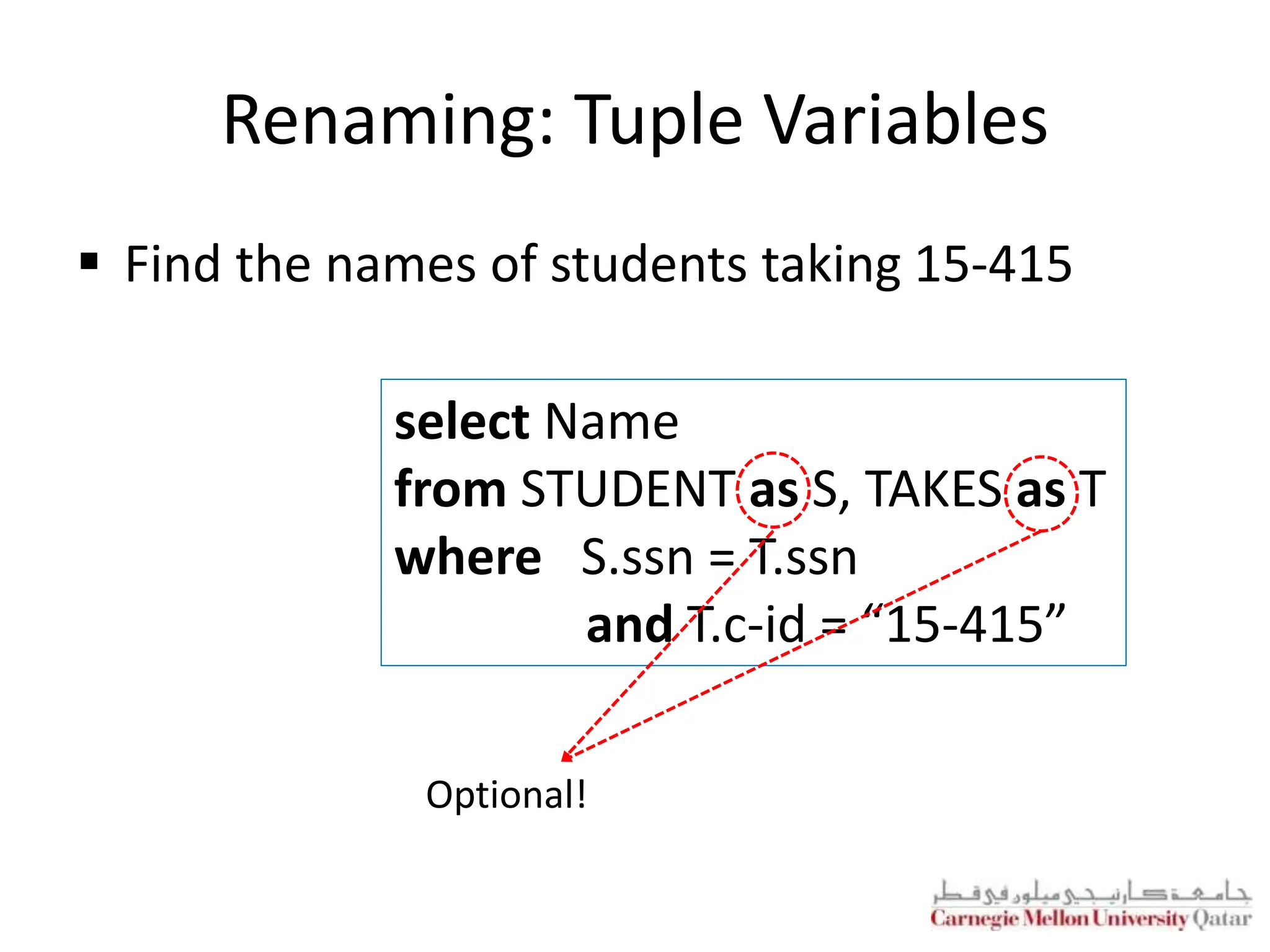 Renaming: Tuple Variables

▪ Find the names of students taking 15-415

select Name
from STUDENT as S, TAKES as T
where S.ssn = T.ssn
and T.c-id = “15-415”

Optional!

جامعة كارنيجي ميلون في قطر
Carnegie Mellon University Qatar